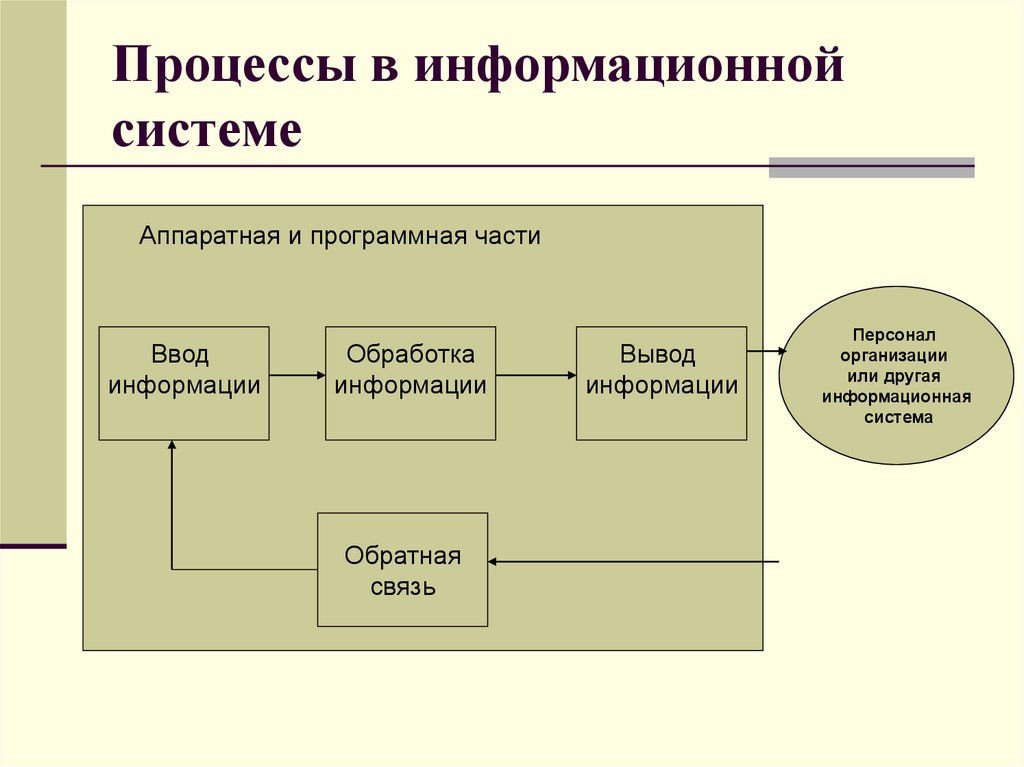 Процессы в информационной системе

Аппаратная и программная части

Ввод информации

Обработка информации

Вывод информации

Персонал организации или другая информационная система

Обратная связь